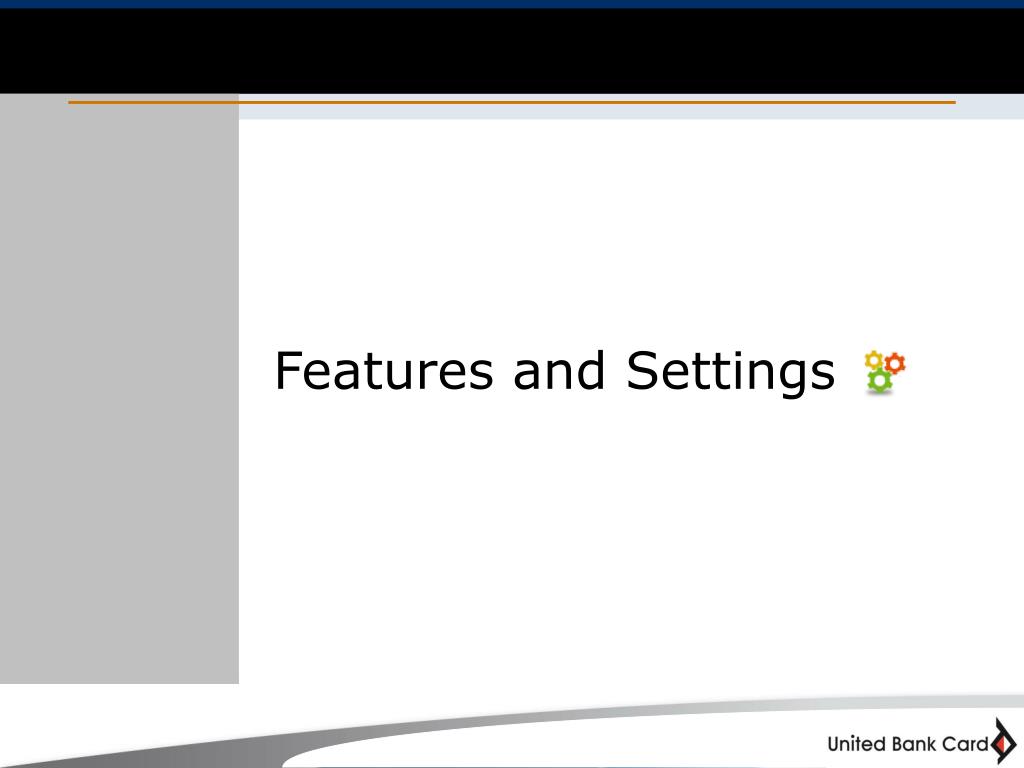 Features and Settings

United Bank Card